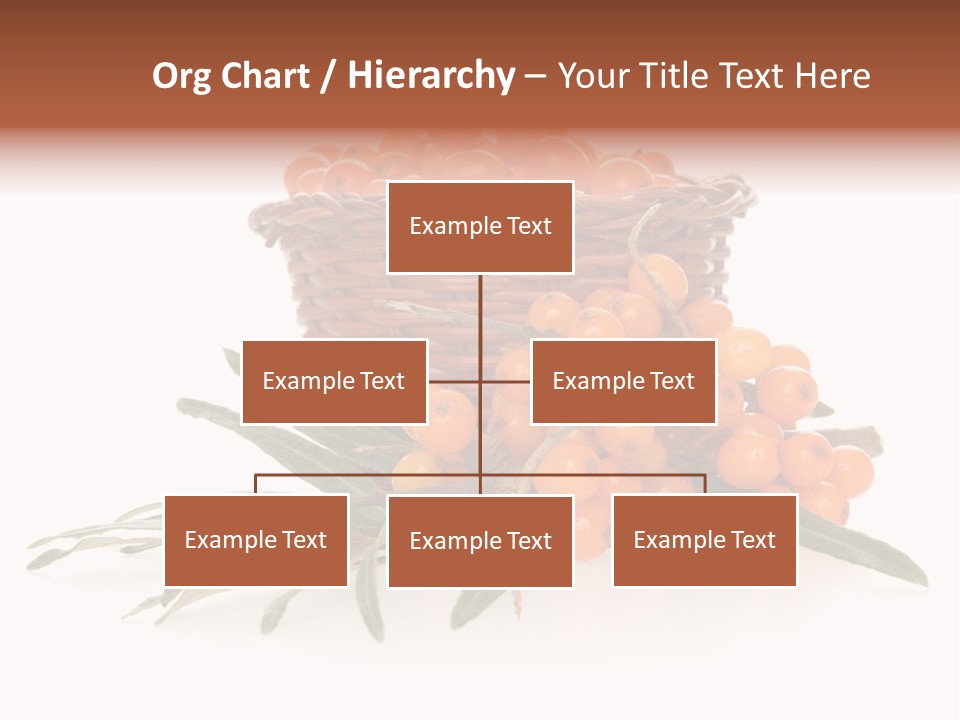 Org Chart / Hierarchy – Your Title Text Here

Example Text

Example Text

Example Text

Example Text

Example Text

Example Text